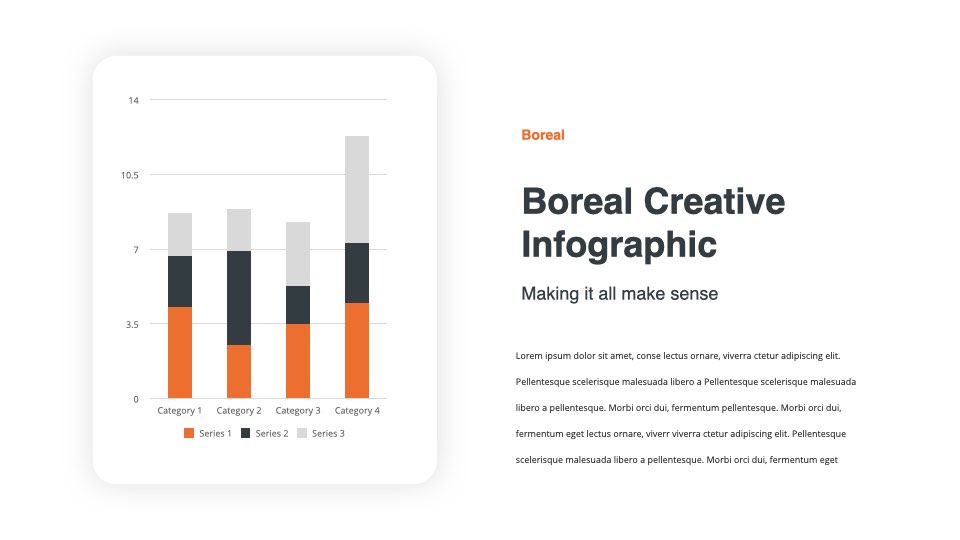 14

10.5

7

3.5

0

Category 1 Category 2 Category 3 Category 4

Series 1 Series 2 Series 3

Boreal

Boreal Creative Infographic

Making it all make sense

Lorem ipsum dolor sit amet, conse lectus ornare, viverra ctetur adipiscing elit. Pellentesque scelerisque malesuada libero a Pellentesque scelerisque malesuada libero a pellentesque. Morbi orci dui, fermentum pellentesque. Morbi orci dui, fermentum eget lectus ornare, viverr viverra ctetur adipiscing elit. Pellentesque scelerisque malesuada libero a pellentesque. Morbi orci dui, fermentum eget